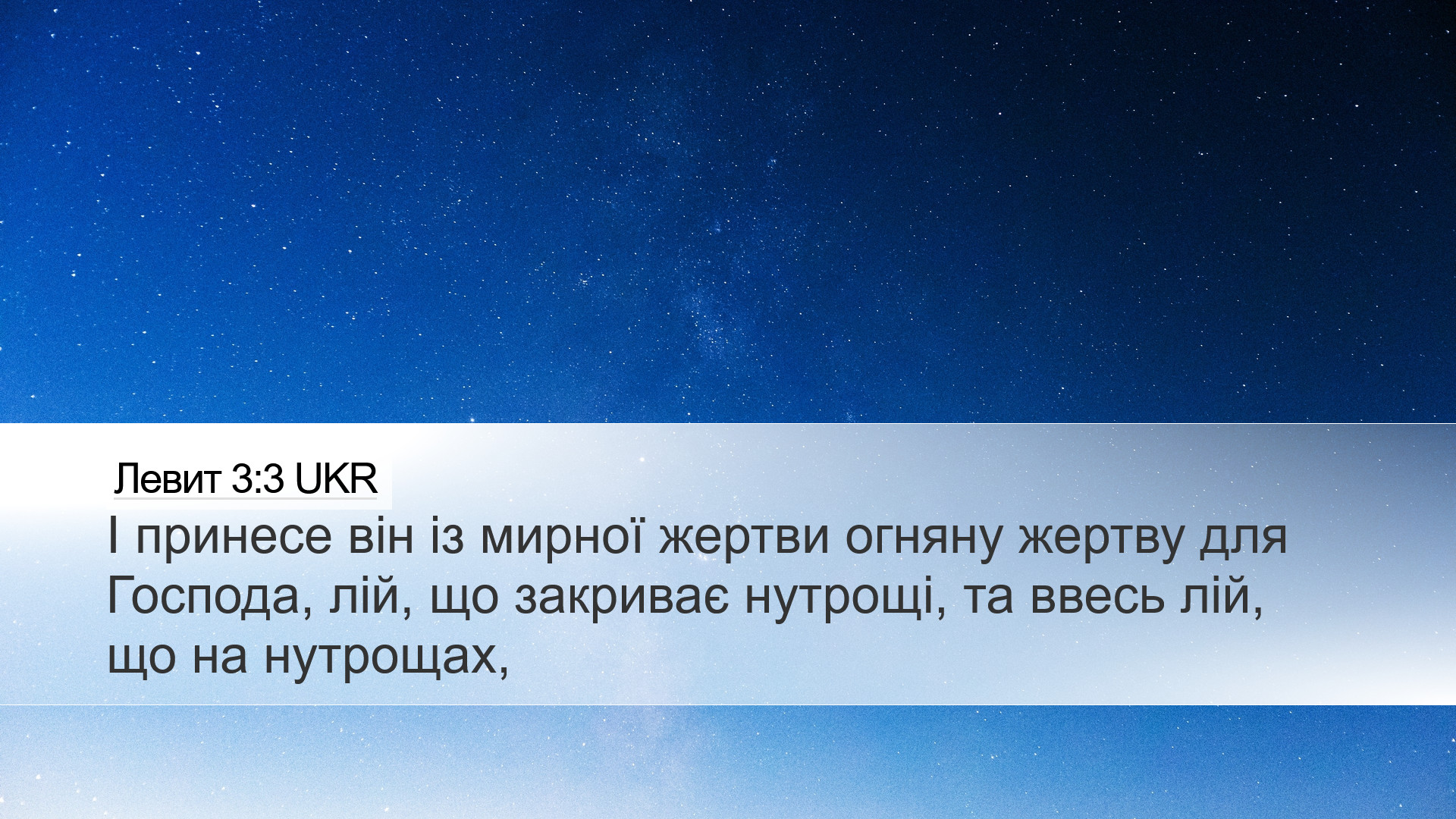 Левит 3:3 UKR

І принесе він із мирної жертви огняну жертву для Господа, лій, що закриває нутрощі, та ввесь лій, що на нутрощах,